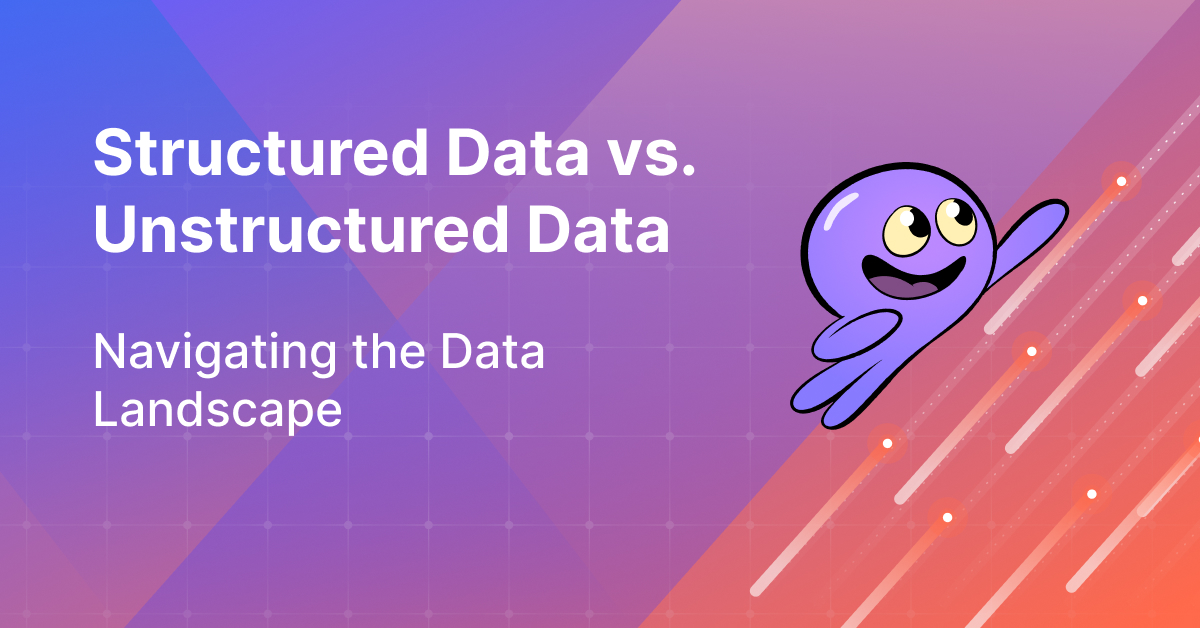 Structured Data vs. Unstructured Data

Navigating the Data Landscape